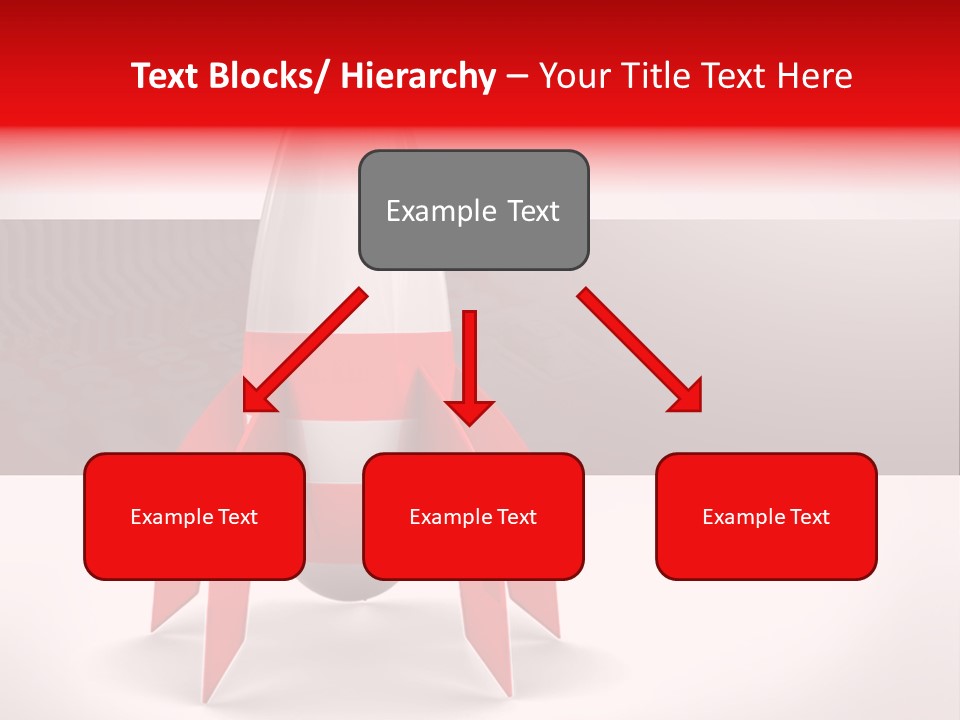 Text Blocks/ Hierarchy – Your Title Text Here

Example Text

Example Text

Example Text

Example Text